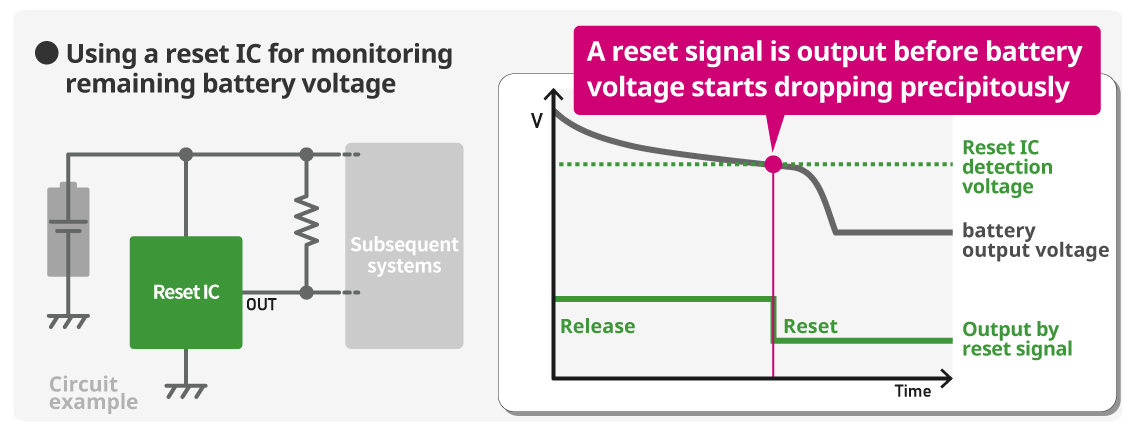 ● Using a reset IC for monitoring remaining battery voltage

Reset IC

OUT

Subsequent systems

Circuit example

A reset signal is output before battery voltage starts dropping precipitously

V

Reset IC detection voltage

battery output voltage

Release

Reset

Output by reset signal

Time